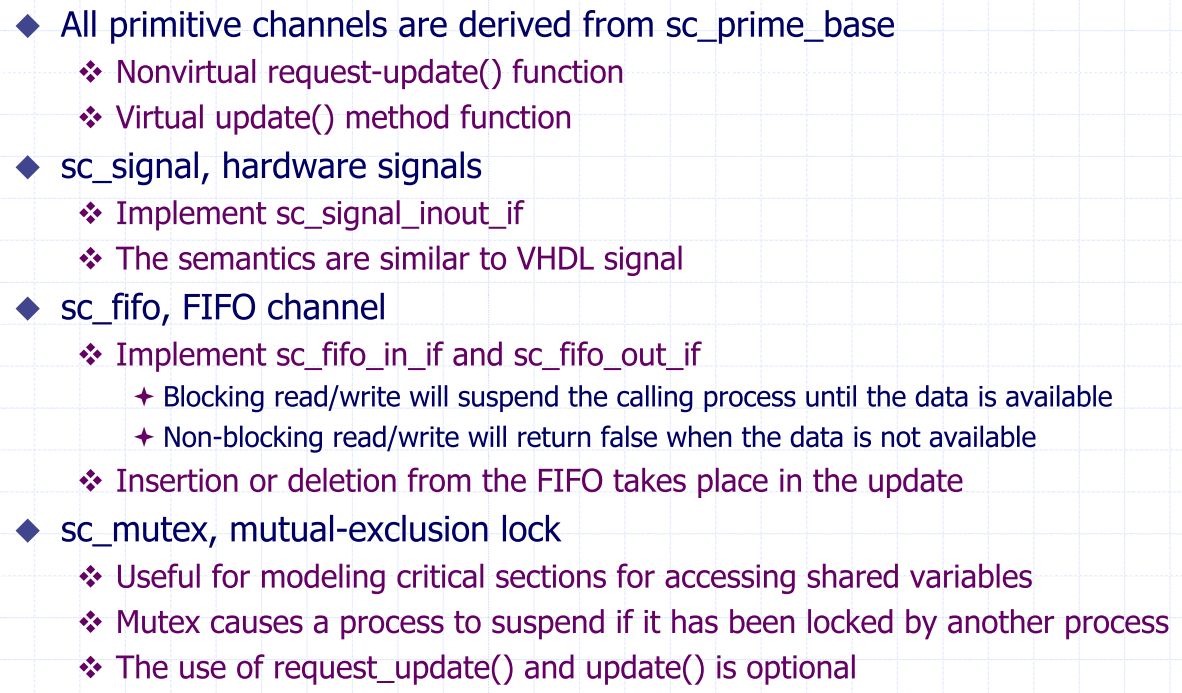 ◆ All primitive channels are derived from sc_prime_base

❖ Nonvirtual request-update() function

❖ Virtual update() method function

◆ sc_signal, hardware signals

❖ Implement sc_signal_inout_if

❖ The semantics are similar to VHDL signal

◆ sc_fifo, FIFO channel

❖ Implement sc_fifo_in_if and sc_fifo_out_if

✦ Blocking read/write will suspend the calling process until the data is available

✦ Non-blocking read/write will return false when the data is not available

❖ Insertion or deletion from the FIFO takes place in the update

◆ sc_mutex, mutual-exclusion lock

❖ Useful for modeling critical sections for accessing shared variables

❖ Mutex causes a process to suspend if it has been locked by another process

❖ The use of request_update() and update() is optional